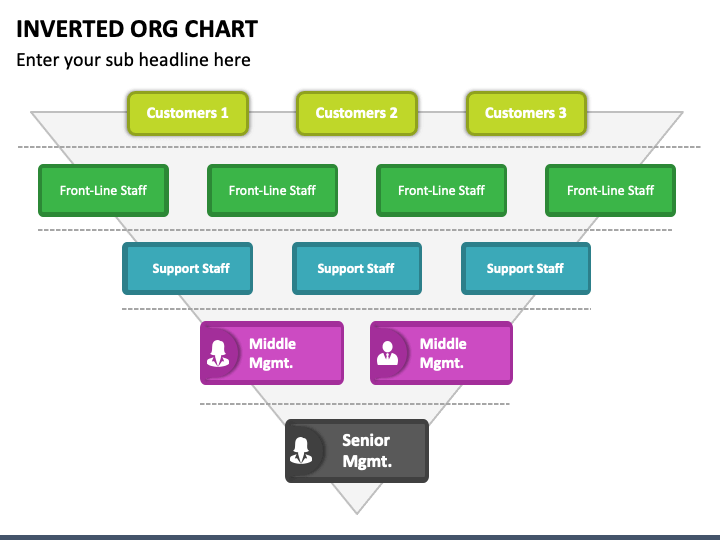 INVERTED ORG CHART

Enter your sub headline here

Customers 1

Customers 2

Customers 3

Front-Line Staff

Front-Line Staff

Front-Line Staff

Front-Line Staff

Support Staff

Support Staff

Support Staff

Middle Mgmt.

Middle Mgmt.

Senior Mgmt.